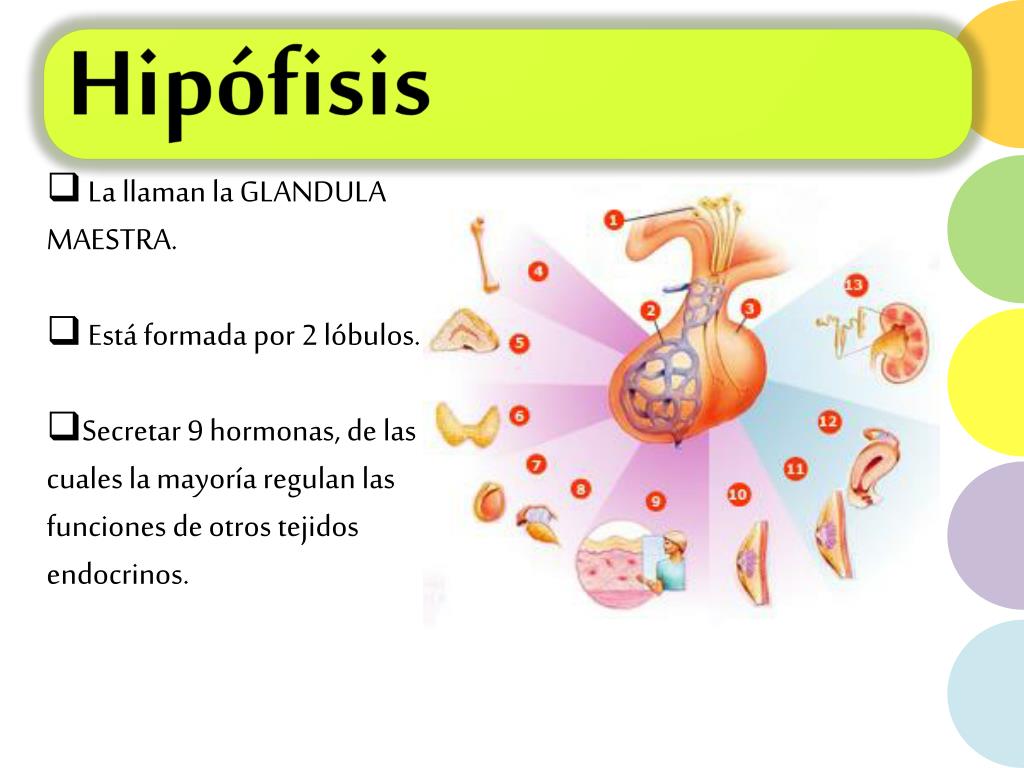 Hipófisis

❑ La llaman la GLANDULA MAESTRA.

❑ Está formada por 2 lóbulos.

❑Secretar 9 hormonas, de las cuales la mayoría regulan las funciones de otros tejidos endocrinos.

1
2
3
4
5
6
7
8
9
10
11
12
13